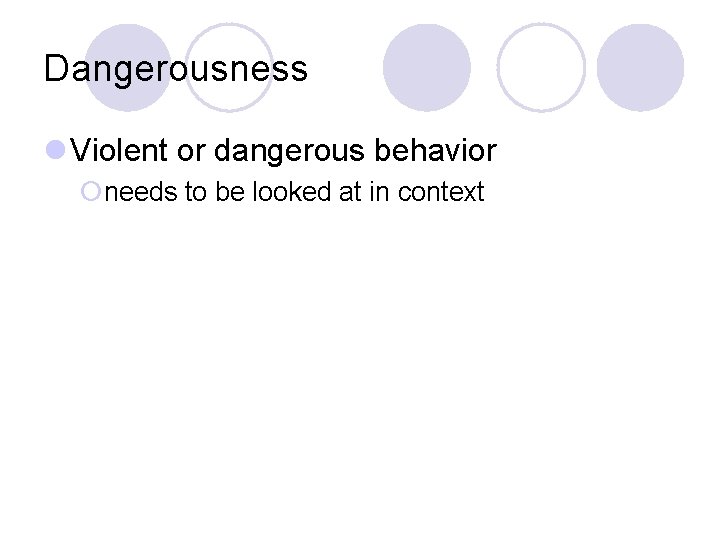 Dangerousness

Violent or dangerous behavior

needs to be looked at in context